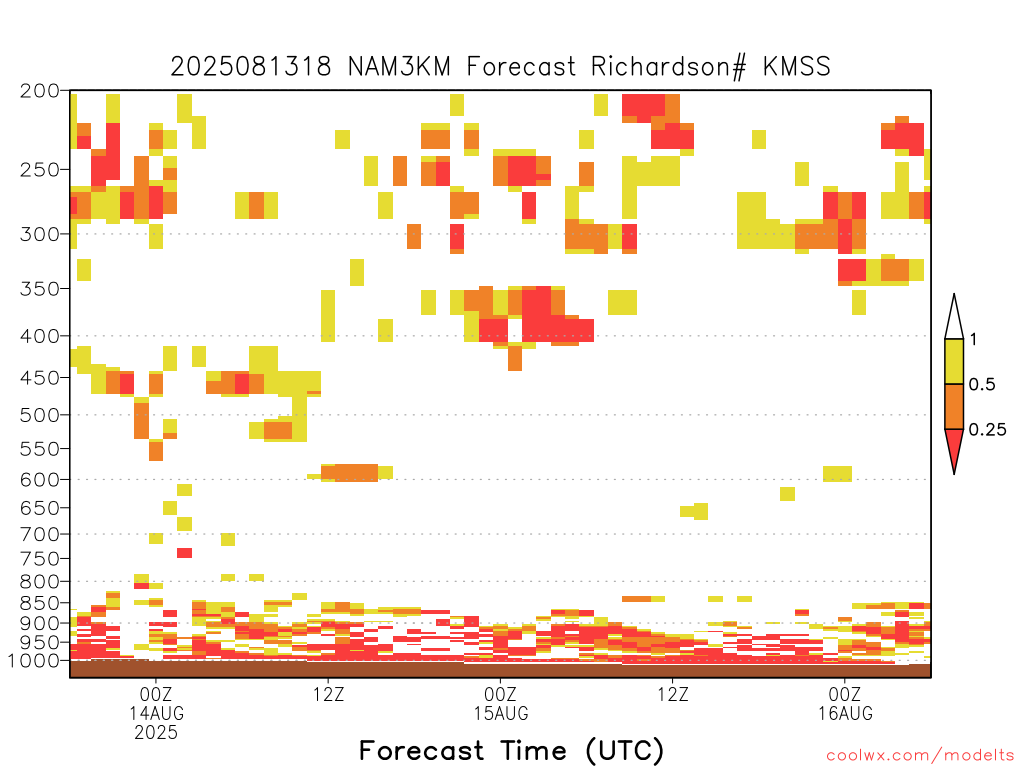 2025081318 NAM3KM Forecast Richardson# KMSS

200
250
300
350
400
450
500
550
600
650
700
750
800
850
900
950
1000

1
0.5
0.25

00Z
14AUG
2025

12Z

00Z
15AUG

12Z

00Z
16AUG

Forecast Time (UTC)

coolwx.com/modelts